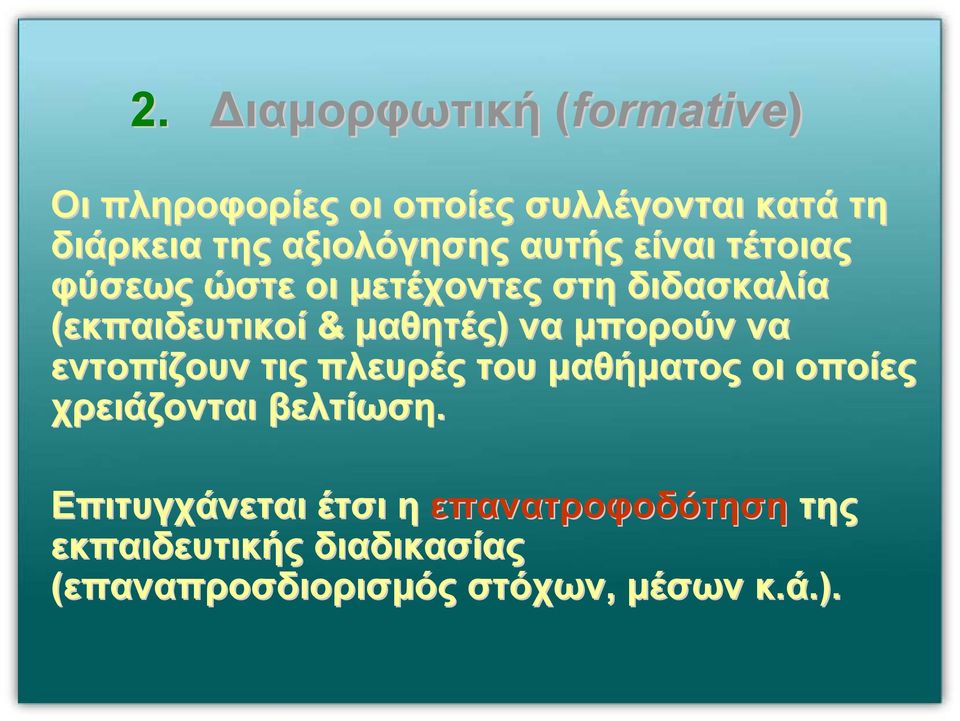 2. Διαμορφωτική (formative)

Οι πληροφορίες οι οποίες συλλέγονται κατά τη διάρκεια της αξιολόγησης αυτής είναι τέτοιας φύσεως ώστε οι μετέχοντες στη διδασκαλία (εκπαιδευτικοί & μαθητές) να μπορούν να εντοπίζουν τις πλευρές του μαθήματος οι οποίες χρειάζονται βελτίωση.

Επιτυγχάνεται έτσι η επανατροφοδότηση της εκπαιδευτικής διαδικασίας (επαναπροσδιορισμός στόχων, μέσων κ.ά.).